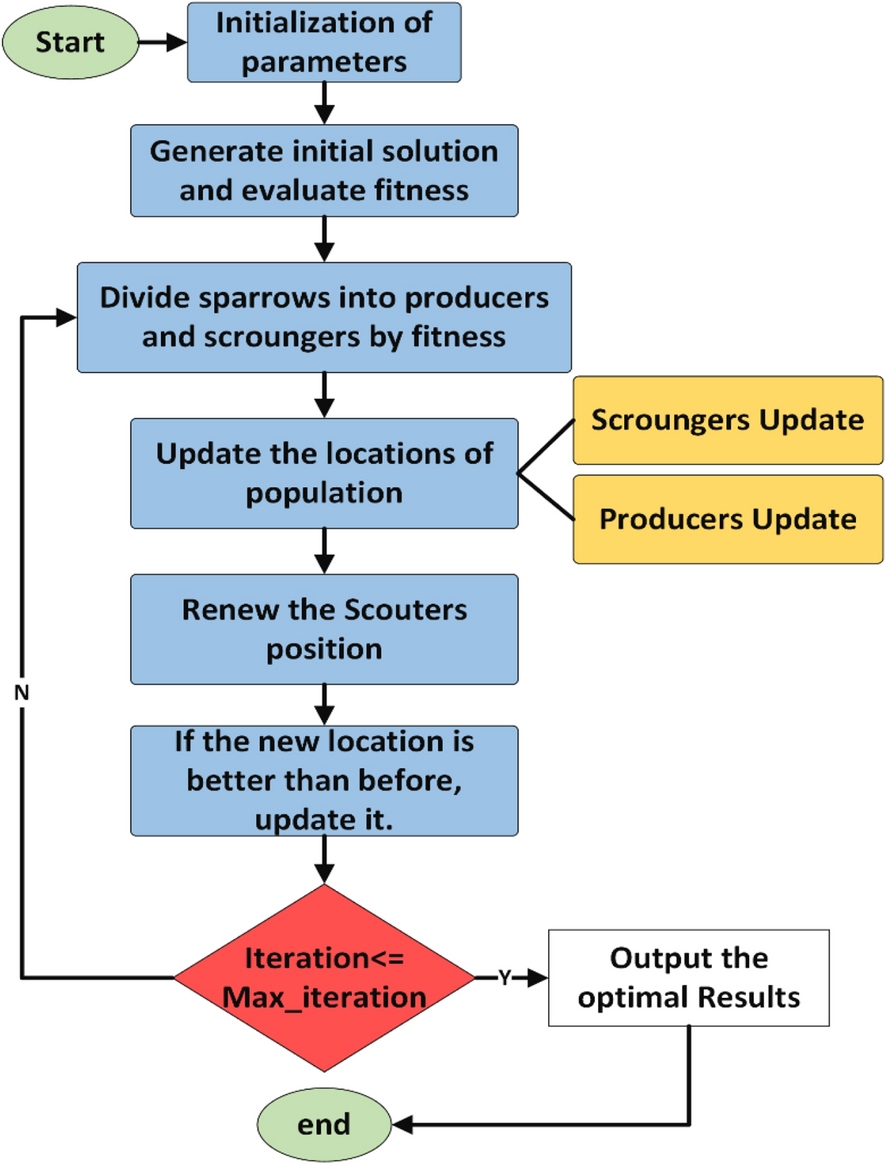 Start

Initialization of parameters

Generate initial solution and evaluate fitness

Divide sparrows into producers and scroungers by fitness

Update the locations of population

Scroungers Update

Producers Update

Renew the Scouters position

If the new location is better than before, update it.

N

Iteration<= Max_iteration

Y

Output the optimal Results

end